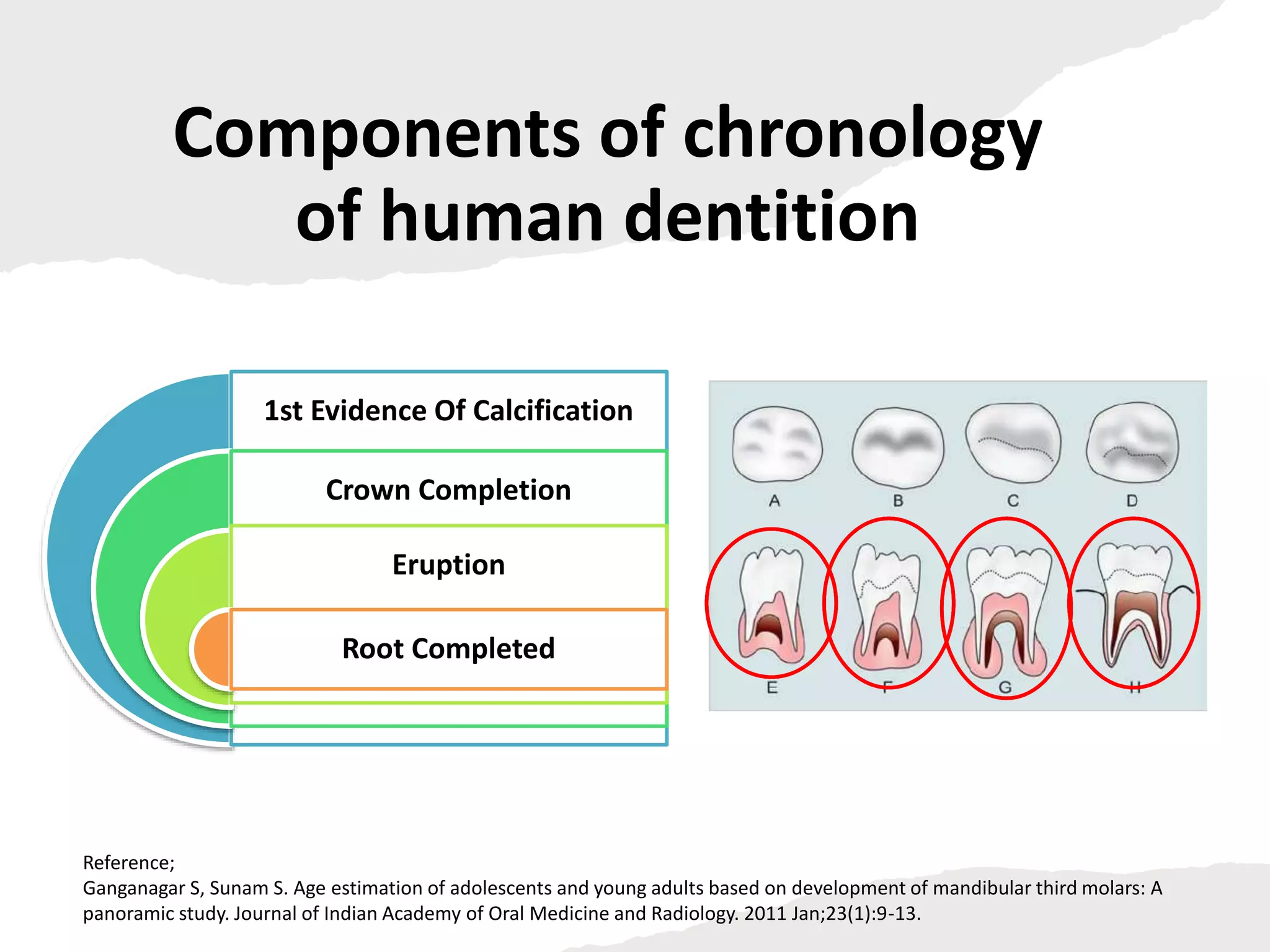 Components of chronology of human dentition

1st Evidence Of Calcification

Crown Completion

Eruption

Root Completed

A B C D

E F G H

Reference;
Ganganagar S, Sunam S. Age estimation of adolescents and young adults based on development of mandibular third molars: A panoramic study. Journal of Indian Academy of Oral Medicine and Radiology. 2011 Jan;23(1):9-13.